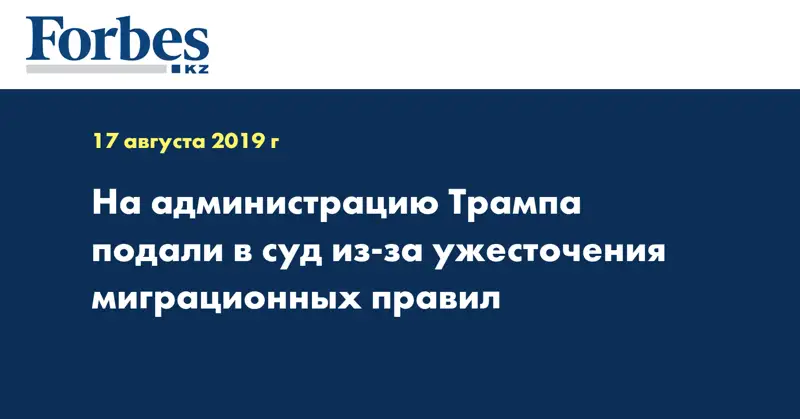 Forbes KZ

17 августа 2019 г

На администрацию Трампа подали в суд из-за ужесточения миграционных правил